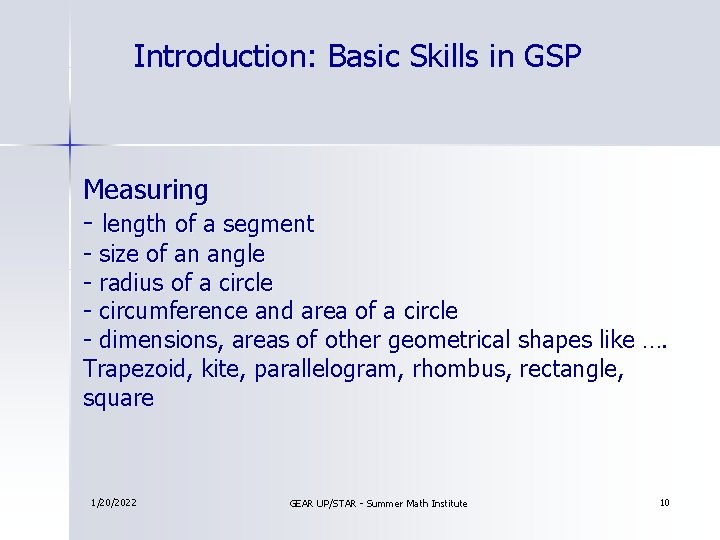 Introduction: Basic Skills in GSP

Measuring
- length of a segment
- size of an angle
- radius of a circle
- circumference and area of a circle
- dimensions, areas of other geometrical shapes like …. Trapezoid, kite, parallelogram, rhombus, rectangle, square

1/20/2022

GEAR UP/STAR - Summer Math Institute

10